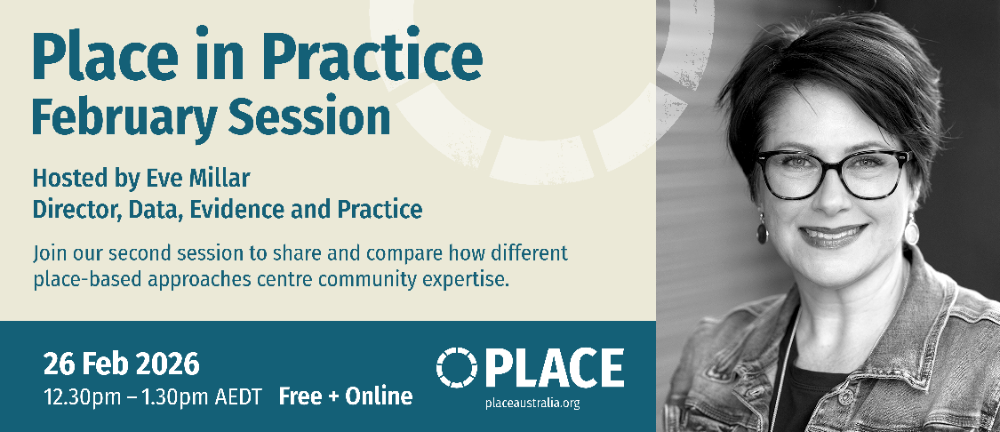 Place in Practice
February Session

Hosted by Eve Millar
Director, Data, Evidence and Practice

Join our second session to share and compare how different place-based approaches centre community expertise.

26 Feb 2026
12.30pm – 1.30pm AEDT Free + Online

PLACE
placeaustralia.org